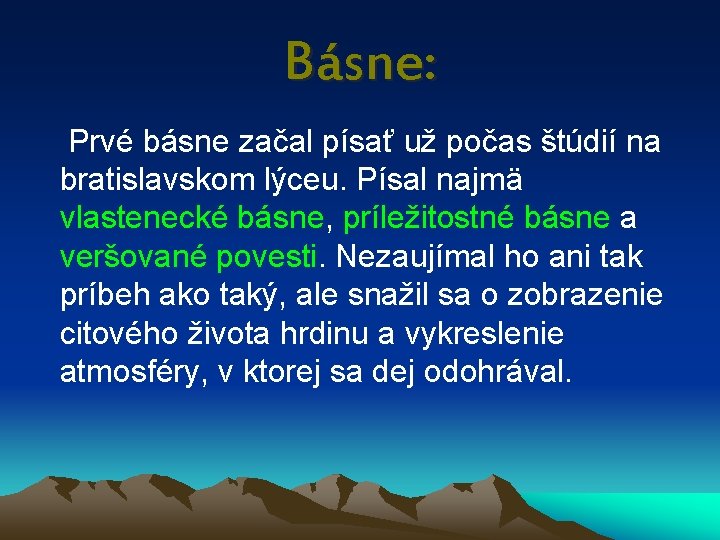 Básne:

Prvé básne začal písať už počas štúdií na bratislavskom lýceu. Písal najmä vlastenecké básne, príležitostné básne a veršované povesti. Nezaujímal ho ani tak príbeh ako taký, ale snažil sa o zobrazenie citového života hrdinu a vykreslenie atmosféry, v ktorej sa dej odohrával.